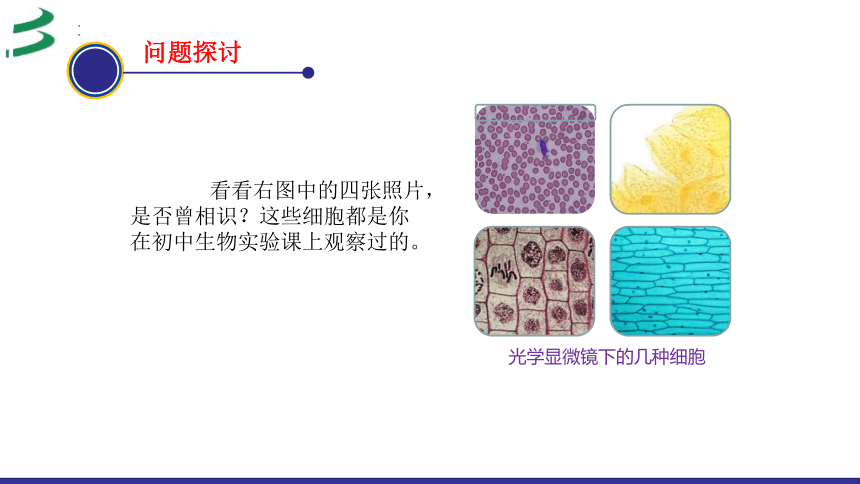 问题探讨

看看右图中的四张照片，是否曾相识？这些细胞都是你在初中生物实验课上观察过的。

光学显微镜下的几种细胞